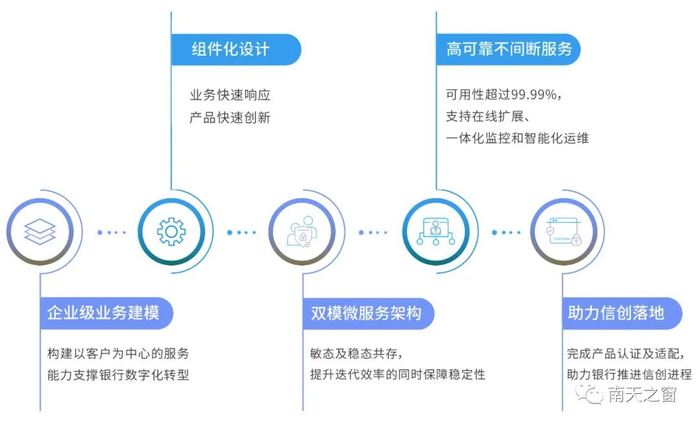 组件化设计

业务快速响应
产品快速创新

高可靠不间断服务

可用性超过99.99%，
支持在线扩展、
一体化监控和智能化运维

企业级业务建模

构建以客户为中心的服务
能力支撑银行数字化转型

双模微服务架构

敏态及稳态共存，
提升迭代效率的同时保障稳定性

助力信创落地

完成产品认证及适配，
助力银行推进信创进程

南天之窗